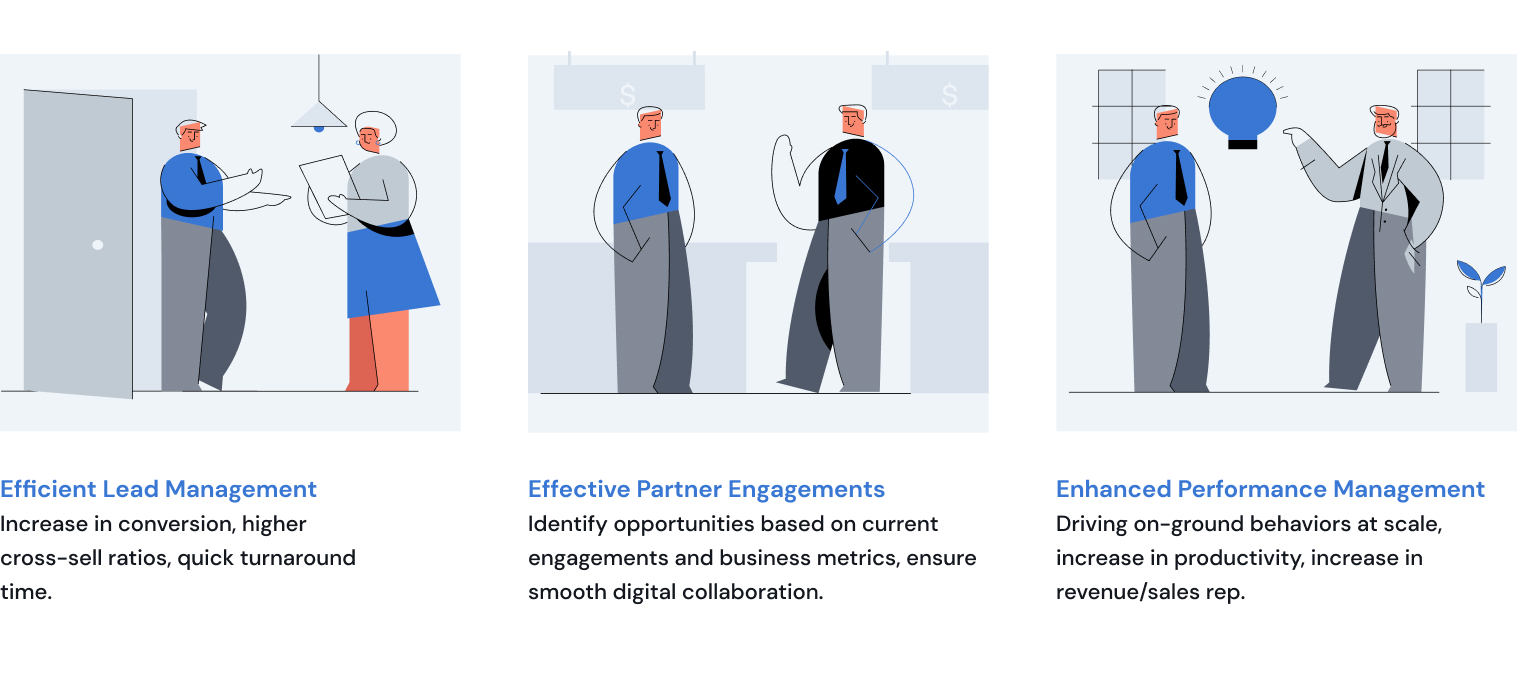 $ $

Efficient Lead Management
Increase in conversion, higher cross-sell ratios, quick turnaround time.

Effective Partner Engagements
Identify opportunities based on current engagements and business metrics, ensure smooth digital collaboration.

Enhanced Performance Management
Driving on-ground behaviors at scale, increase in productivity, increase in revenue/sales rep.